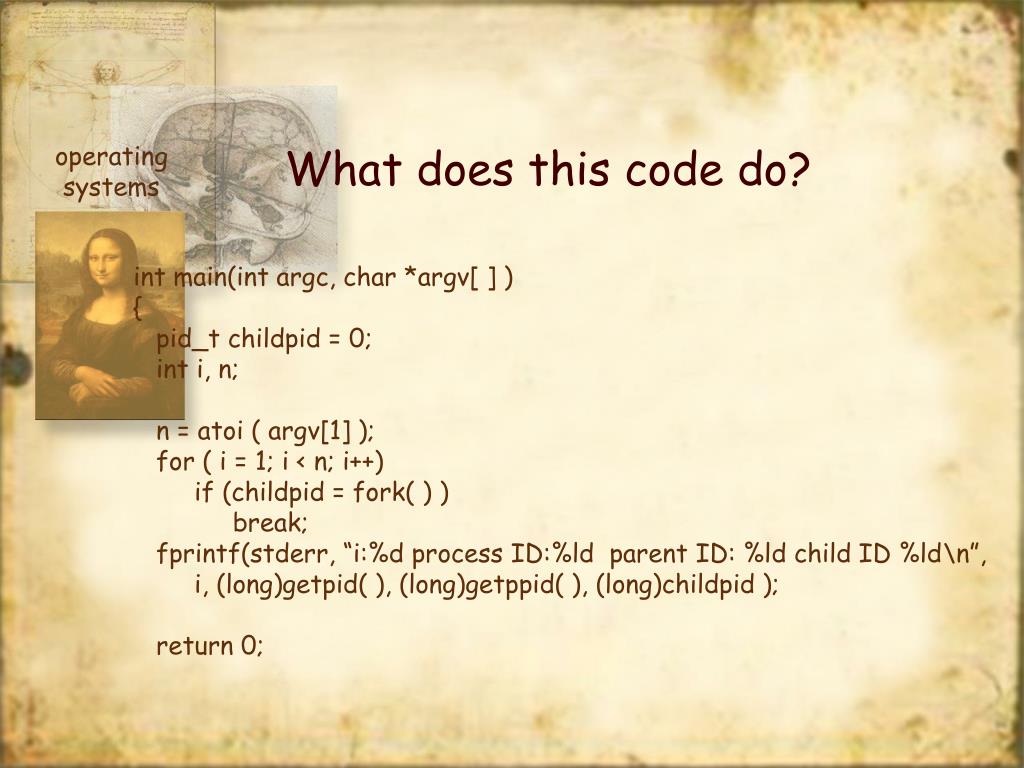 operating systems

What does this code do?

int main(int argc, char *argv[ ] )
{
pid_t childpid = 0;
int i, n;

n = atoi ( argv[1] );
for ( i = 1; i < n; i++)
if (childpid = fork( ) )
break;
fprintf(stderr, “i:%d process ID:%ld parent ID: %ld child ID %ld\n”,
i, (long)getpid( ), (long)getppid( ), (long)childpid );

return 0;